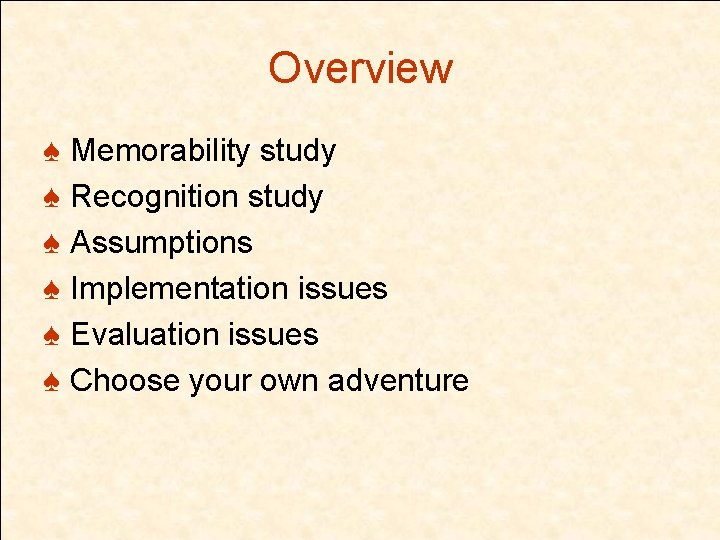 Overview

♠ Memorability study
♠ Recognition study
♠ Assumptions
♠ Implementation issues
♠ Evaluation issues
♠ Choose your own adventure